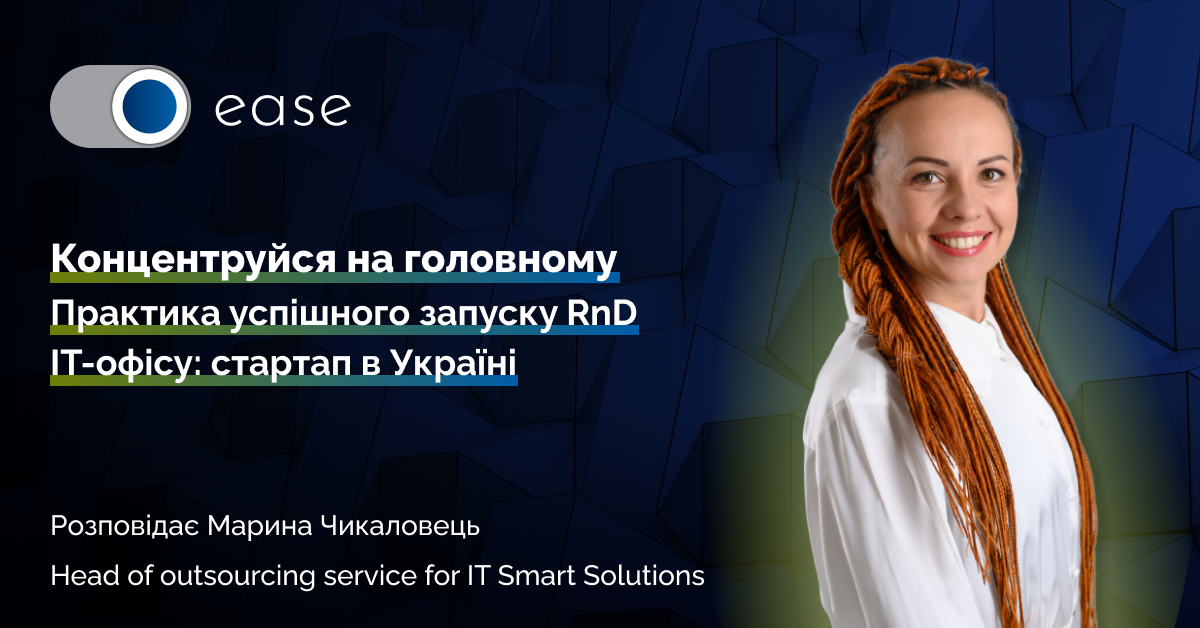 ease

Концентруйся на головному
Практика успішного запуску RnD
IT-офісу: стартап в Україні

Розповідає Марина Чикаловець
Head of outsourcing service for IT Smart Solutions